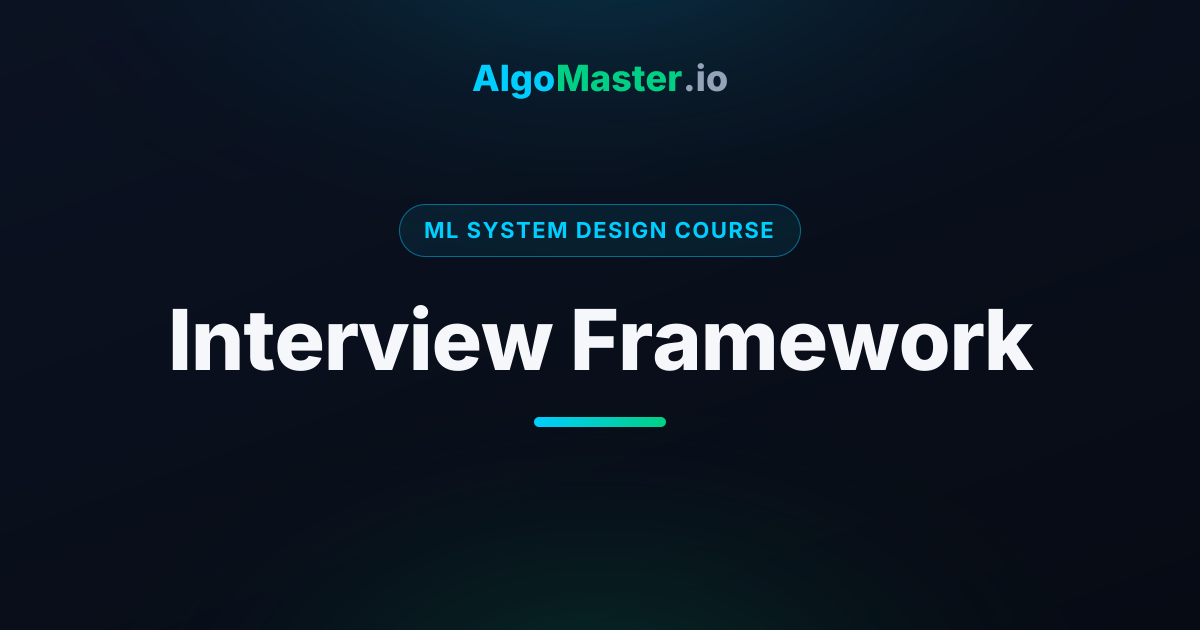 AlgoMaster.io

ML SYSTEM DESIGN COURSE

Interview Framework